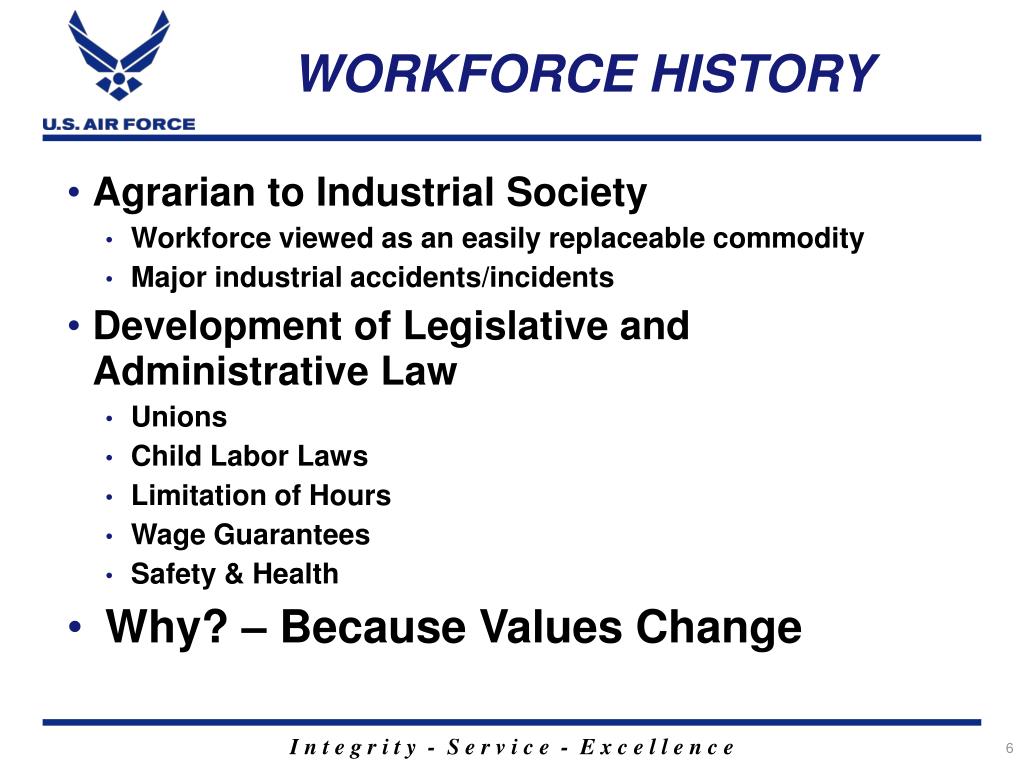 U.S. AIR FORCE

WORKFORCE HISTORY

• Agrarian to Industrial Society
  • Workforce viewed as an easily replaceable commodity
  • Major industrial accidents/incidents
• Development of Legislative and Administrative Law
  • Unions
  • Child Labor Laws
  • Limitation of Hours
  • Wage Guarantees
  • Safety & Health
• Why? – Because Values Change

Integrity - Service - Excellence

6